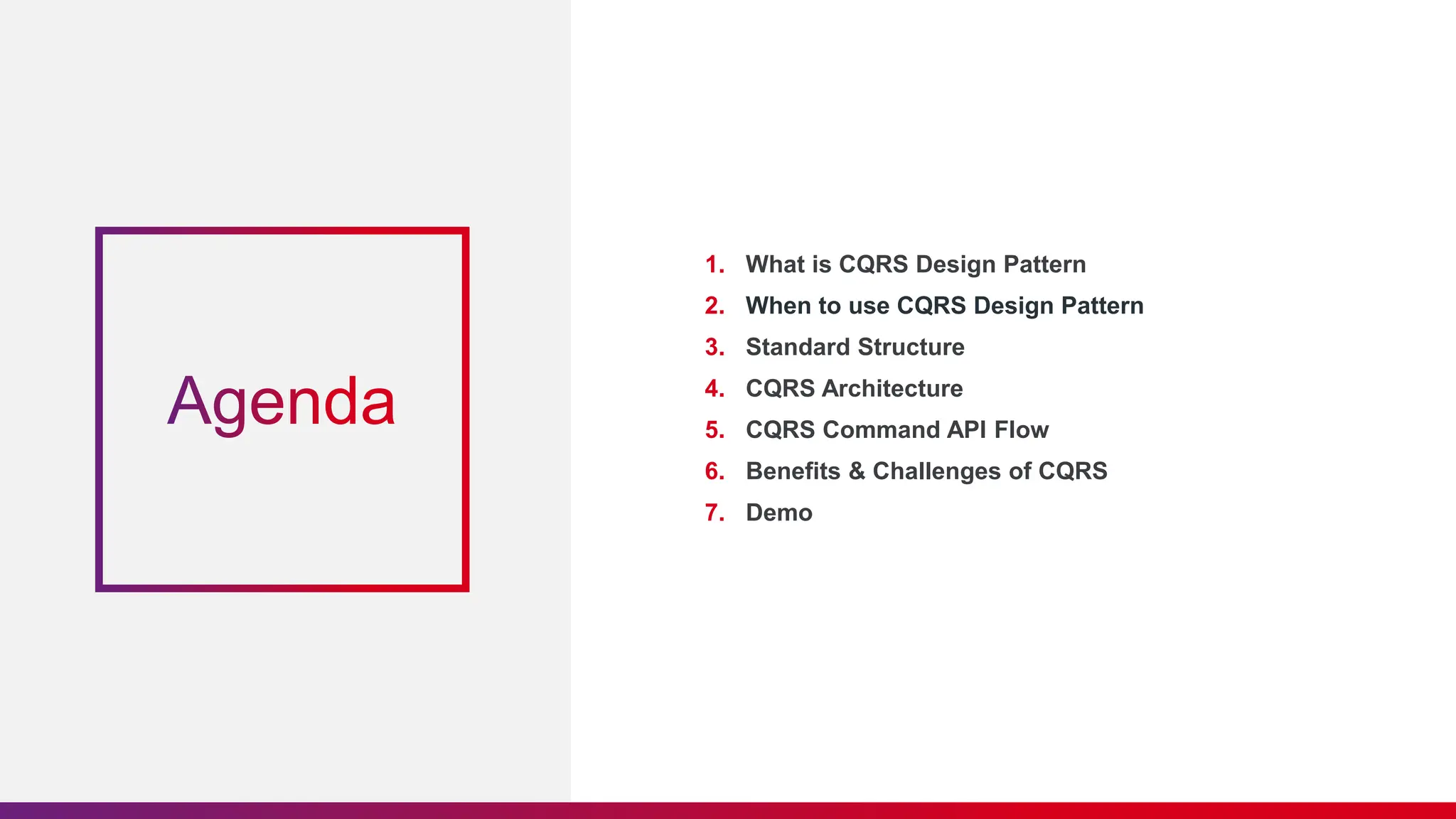 Agenda

1. What is CQRS Design Pattern
2. When to use CQRS Design Pattern
3. Standard Structure
4. CQRS Architecture
5. CQRS Command API Flow
6. Benefits & Challenges of CQRS
7. Demo